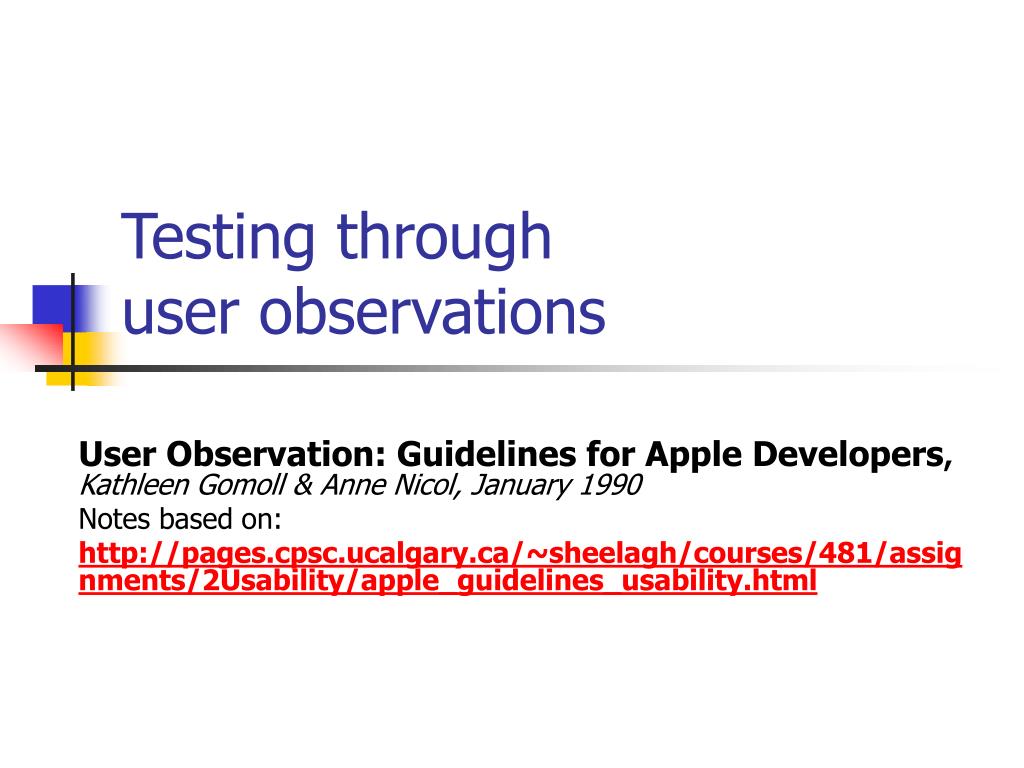 Testing through
user observations

User Observation: Guidelines for Apple Developers, Kathleen Gomoll & Anne Nicol, January 1990
Notes based on:
http://pages.cpsc.ucalgary.ca/~sheelagh/courses/481/assignments/2Usability/apple_guidelines_usability.html